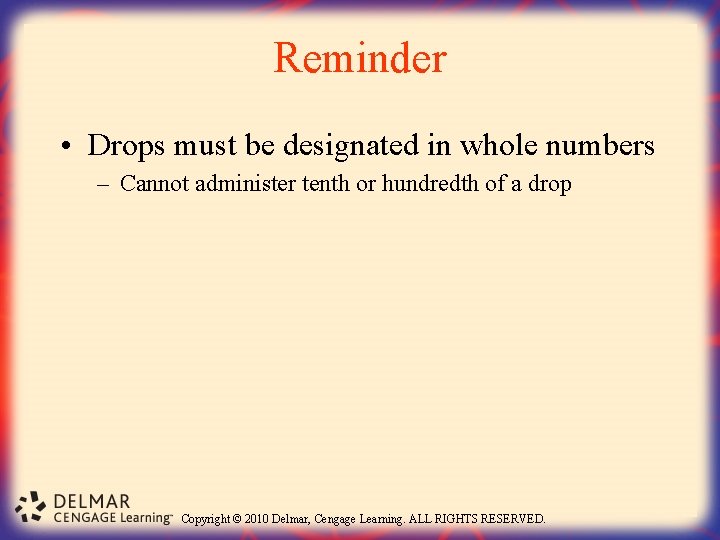 Reminder

• Drops must be designated in whole numbers
– Cannot administer tenth or hundredth of a drop

DELMAR
CENGAGE Learning™ Copyright © 2010 Delmar, Cengage Learning. ALL RIGHTS RESERVED.